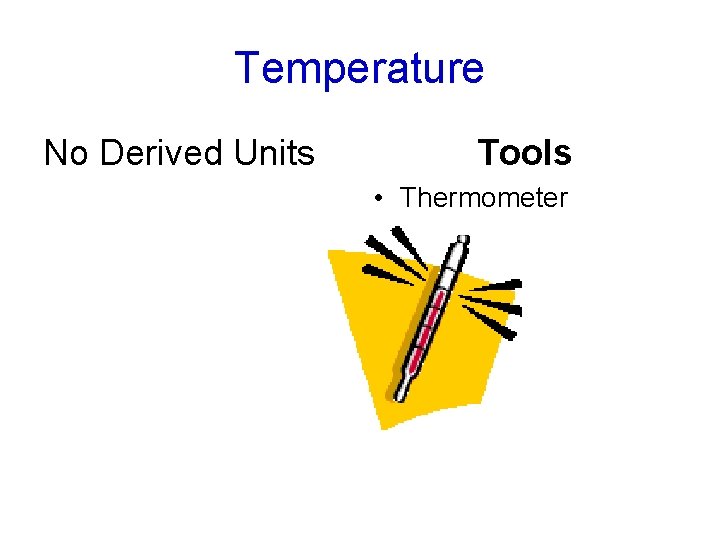 Temperature

No Derived Units

Tools

• Thermometer